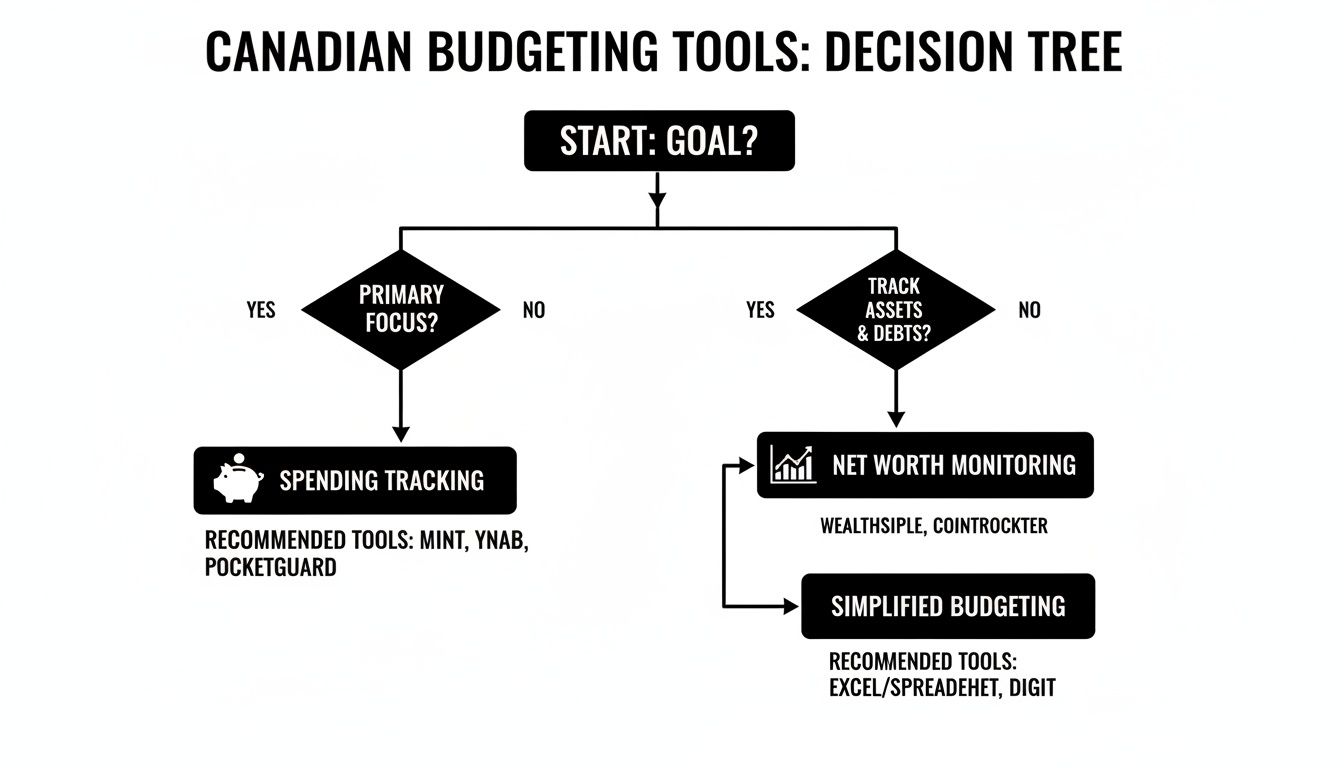 CANADIAN BUDGETING TOOLS: DECISION TREE

START: GOAL?

YES

PRIMARY FOCUS?

NO

YES

TRACK ASSETS & DEBTS?

NO

SPENDING TRACKING

RECOMMENDED TOOLS: MINT, YNAB, POCKETGUARD

NET WORTH MONITORING

WEALTHSIPLE, COINTROCKTER

SIMPLIFIED BUDGETING

RECOMENDED TOOLS: EXCEL/SPREADEHET, DIGIT